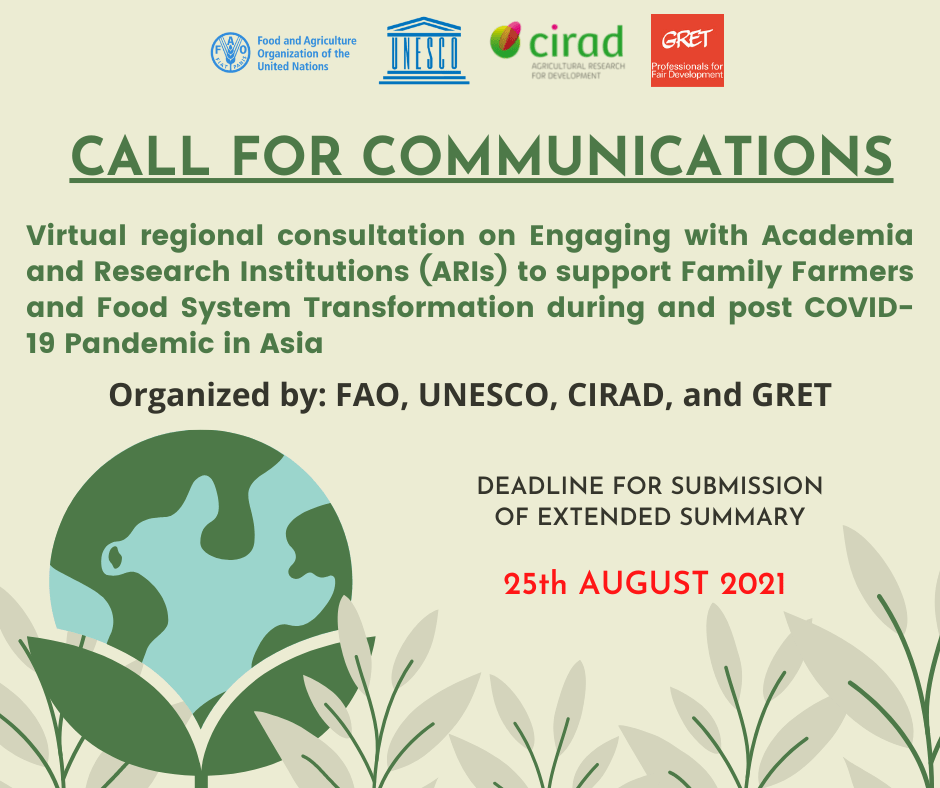 FAO FIAT PANIS

Food and Agriculture Organization of the United Nations

UNESCO

cirad
AGRICULTURAL RESEARCH FOR DEVELOPMENT

GRET
Professionals for Fair Development

CALL FOR COMMUNICATIONS

Virtual regional consultation on Engaging with Academia and Research Institutions (ARIs) to support Family Farmers and Food System Transformation during and post COVID-19 Pandemic in Asia

Organized by: FAO, UNESCO, CIRAD, and GRET

DEADLINE FOR SUBMISSION OF EXTENDED SUMMARY

25th AUGUST 2021